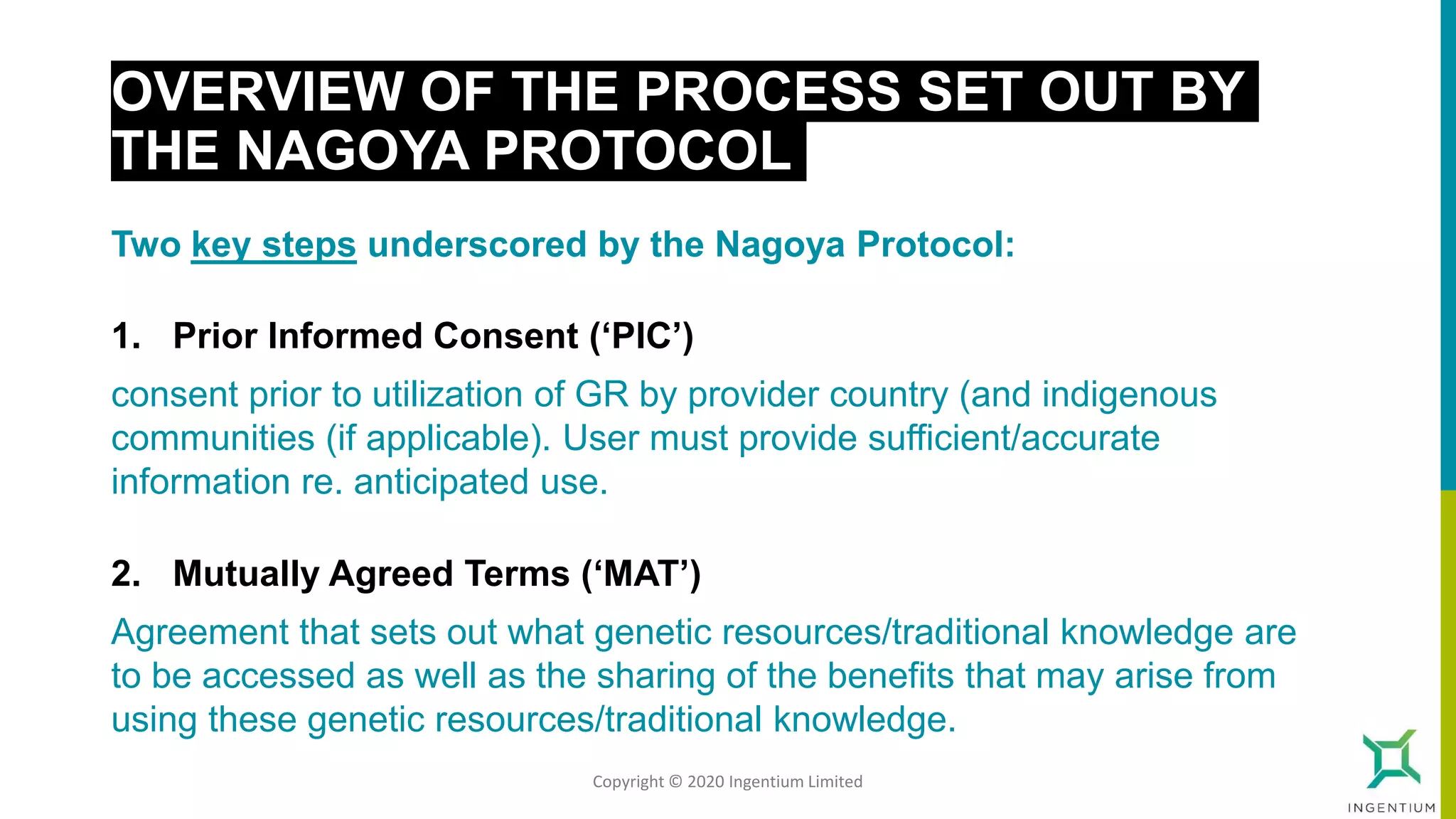 OVERVIEW OF THE PROCESS SET OUT BY THE NAGOYA PROTOCOL

Two key steps underscored by the Nagoya Protocol:

1. Prior Informed Consent (‘PIC’)

consent prior to utilization of GR by provider country (and indigenous communities (if applicable). User must provide sufficient/accurate information re. anticipated use.

2. Mutually Agreed Terms (‘MAT’)

Agreement that sets out what genetic resources/traditional knowledge are to be accessed as well as the sharing of the benefits that may arise from using these genetic resources/traditional knowledge.

Copyright © 2020 Ingentium Limited

INGENTIUM